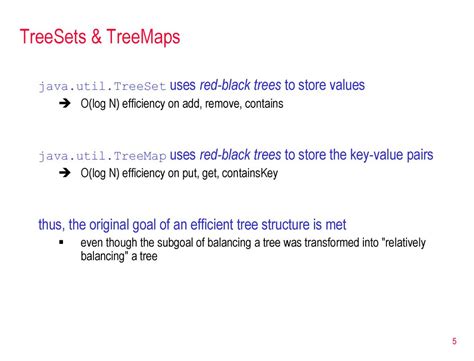 TreeSets & TreeMaps

java.util.TreeSet uses red-black trees to store values

➔ O(log N) efficiency on add, remove, contains

java.util.TreeMap uses red-black trees to store the key-value pairs

➔ O(log N) efficiency on put, get, containsKey

thus, the original goal of an efficient tree structure is met

▪ even though the subgoal of balancing a tree was transformed into "relatively balancing" a tree

5